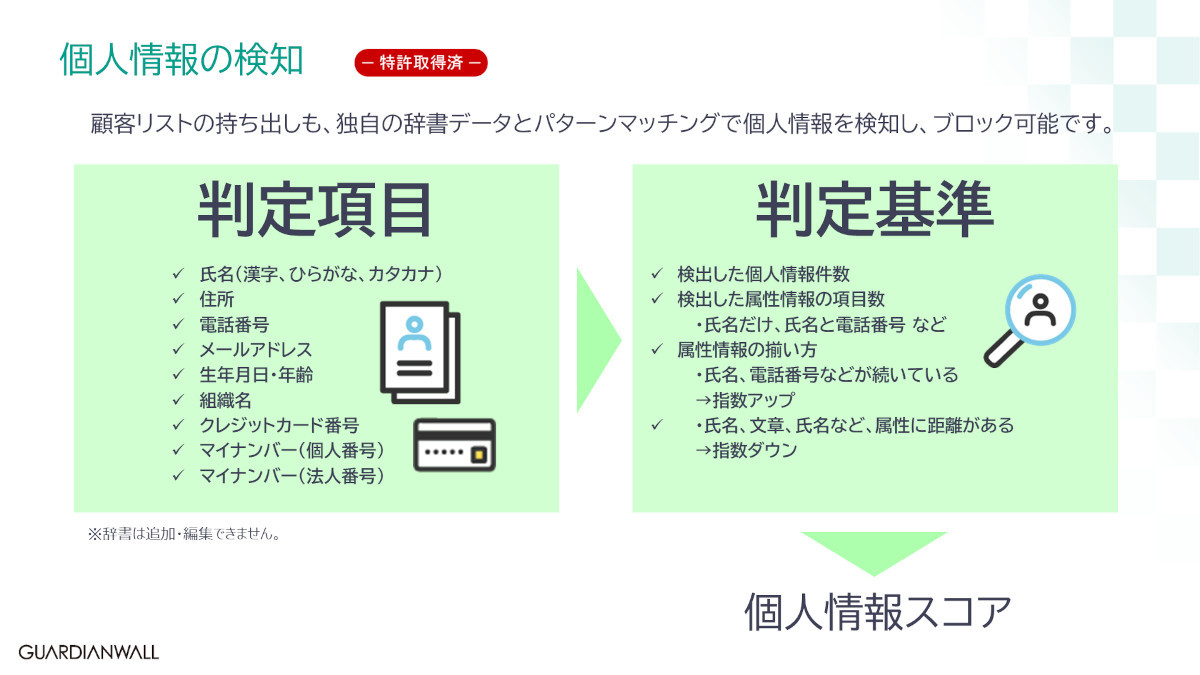 個人情報の検知

ー 特許取得済 ー

顧客リストの持ち出しも、独自の辞書データとパターンマッチングで個人情報を検知し、ブロック可能です。

判定項目

✓ 氏名（漢字、ひらがな、カタカナ）
✓ 住所
✓ 電話番号
✓ メールアドレス
✓ 生年月日・年齢
✓ 組織名
✓ クレジットカード番号
✓ マイナンバー（個人番号）
✓ マイナンバー（法人番号）

※辞書は追加・編集できません。

判定基準

✓ 検出した個人情報件数
✓ 検出した属性情報の項目数
・氏名だけ、氏名と電話番号 など
✓ 属性情報の揃い方
・氏名、電話番号などが続いている
→指数アップ
✓ ・氏名、文章、氏名など、属性に距離がある
→指数ダウン

個人情報スコア

GUARDIANWALL